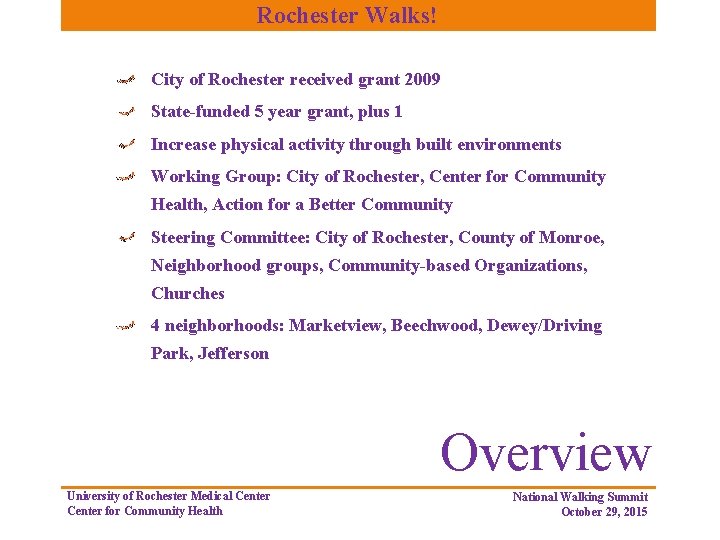 Rochester Walks!

City of Rochester received grant 2009

State-funded 5 year grant, plus 1

Increase physical activity through built environments

Working Group: City of Rochester, Center for Community Health, Action for a Better Community

Steering Committee: City of Rochester, County of Monroe, Neighborhood groups, Community-based Organizations, Churches

4 neighborhoods: Marketview, Beechwood, Dewey/Driving Park, Jefferson

Overview

University of Rochester Medical Center
Center for Community Health

National Walking Summit
October 29, 2015